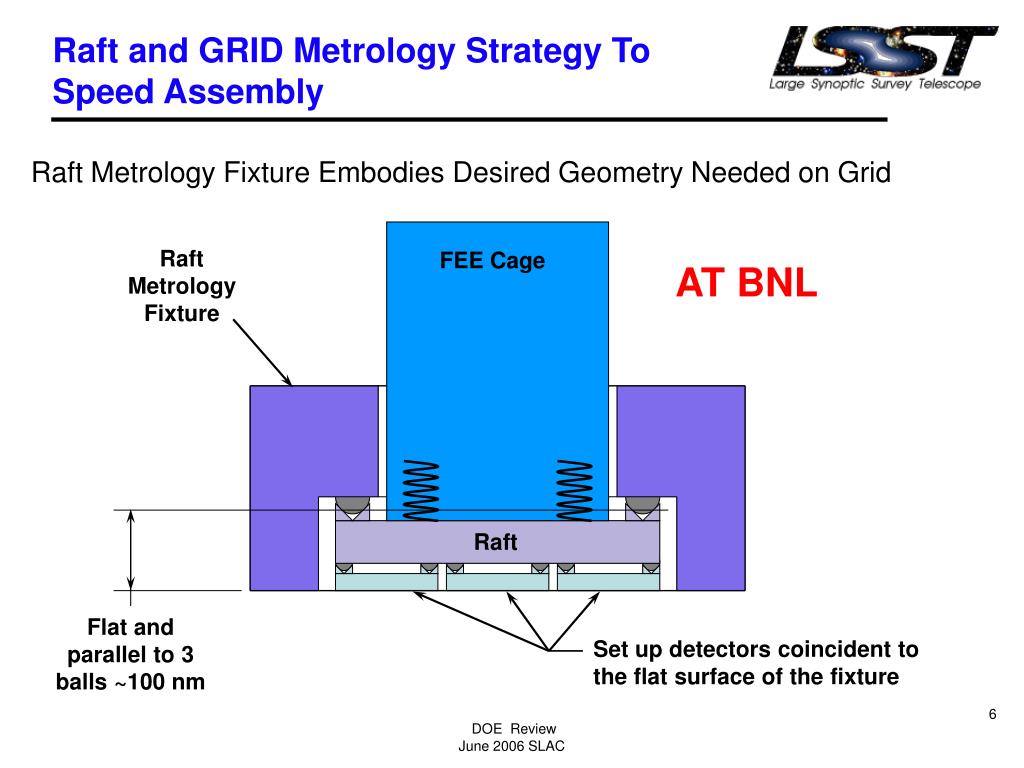 Raft and GRID Metrology Strategy To Speed Assembly

LSST
Large Synoptic Survey Telescope

Raft Metrology Fixture Embodies Desired Geometry Needed on Grid

Raft Metrology Fixture

FEE Cage

AT BNL

Raft

Flat and parallel to 3 balls ~100 nm

Set up detectors coincident to the flat surface of the fixture

6

DOE Review
June 2006 SLAC